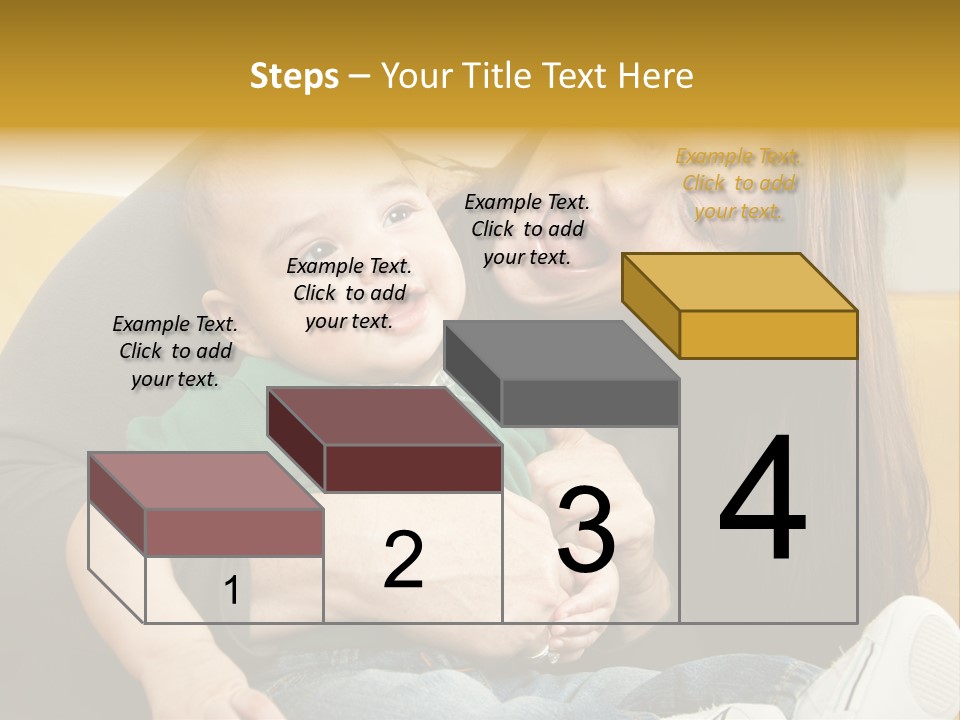 Steps – Your Title Text Here

Example Text. Click to add your text.

Example Text. Click to add your text.

Example Text. Click to add your text.

Example Text. Click to add your text.

1

2

3

4